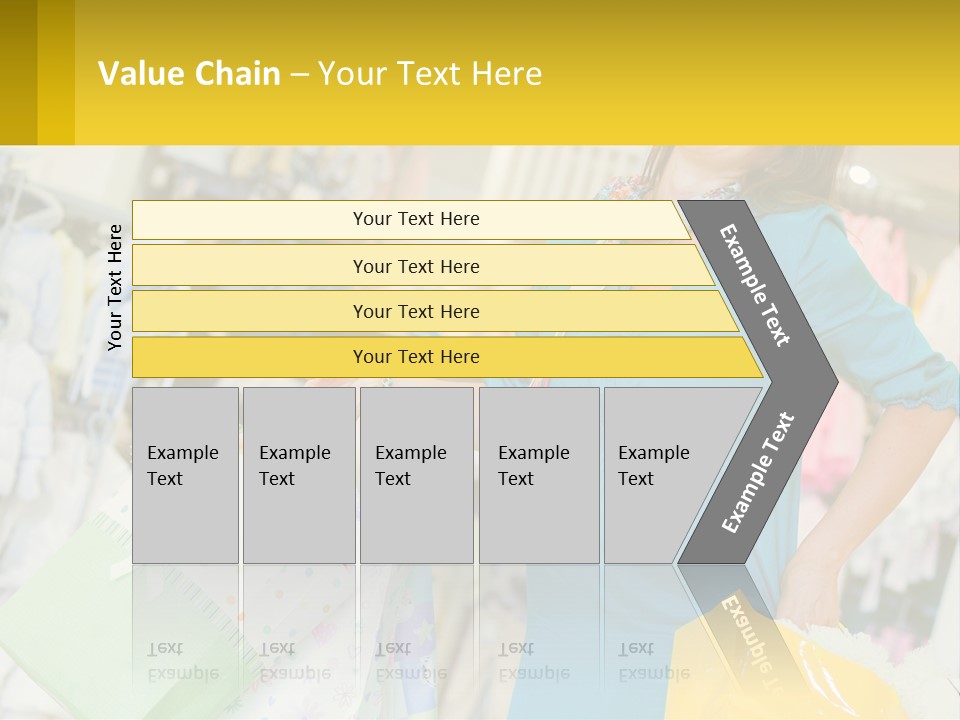 Value Chain – Your Text Here

Your Text Here

Your Text Here

Your Text Here

Your Text Here

Your Text Here

Example Text

Example Text

Example Text

Example Text

Example Text

Example Text

Example Text